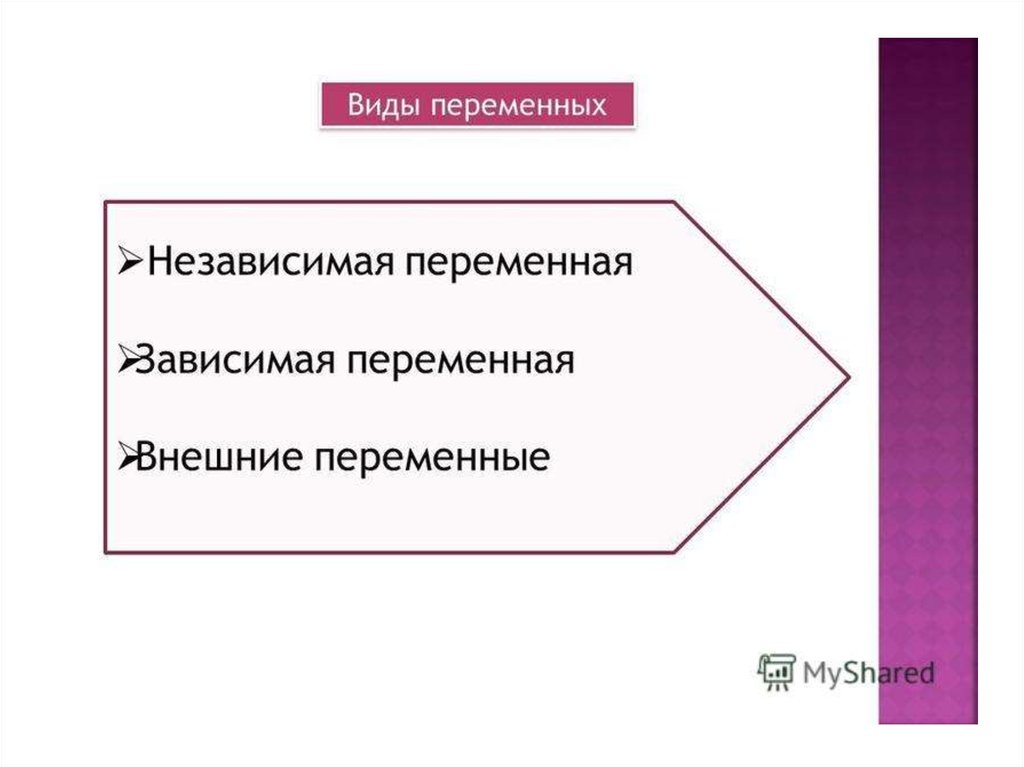 Виды переменных

➢Независимая переменная

➢Зависимая переменная

➢Внешние переменные

MyShared